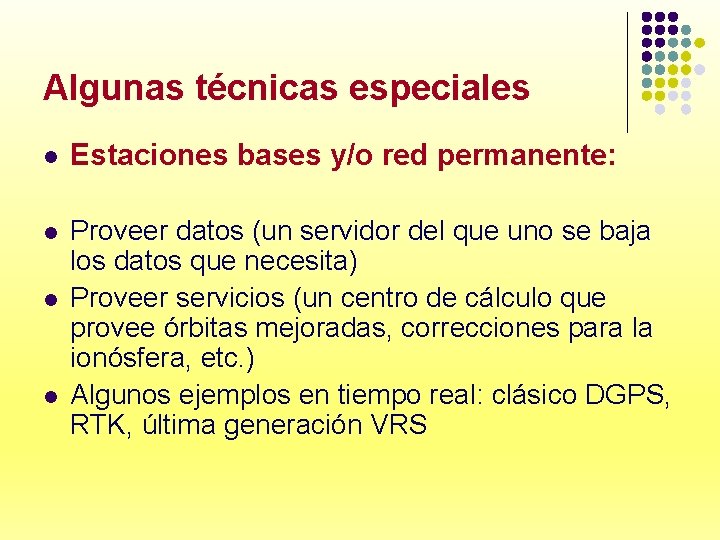 Algunas técnicas especiales

- Estaciones bases y/o red permanente:

- Proveer datos (un servidor del que uno se baja los datos que necesita)
- Proveer servicios (un centro de cálculo que provee órbitas mejoradas, correcciones para la ionósfera, etc.)
- Algunos ejemplos en tiempo real: clásico DGPS, RTK, última generación VRS